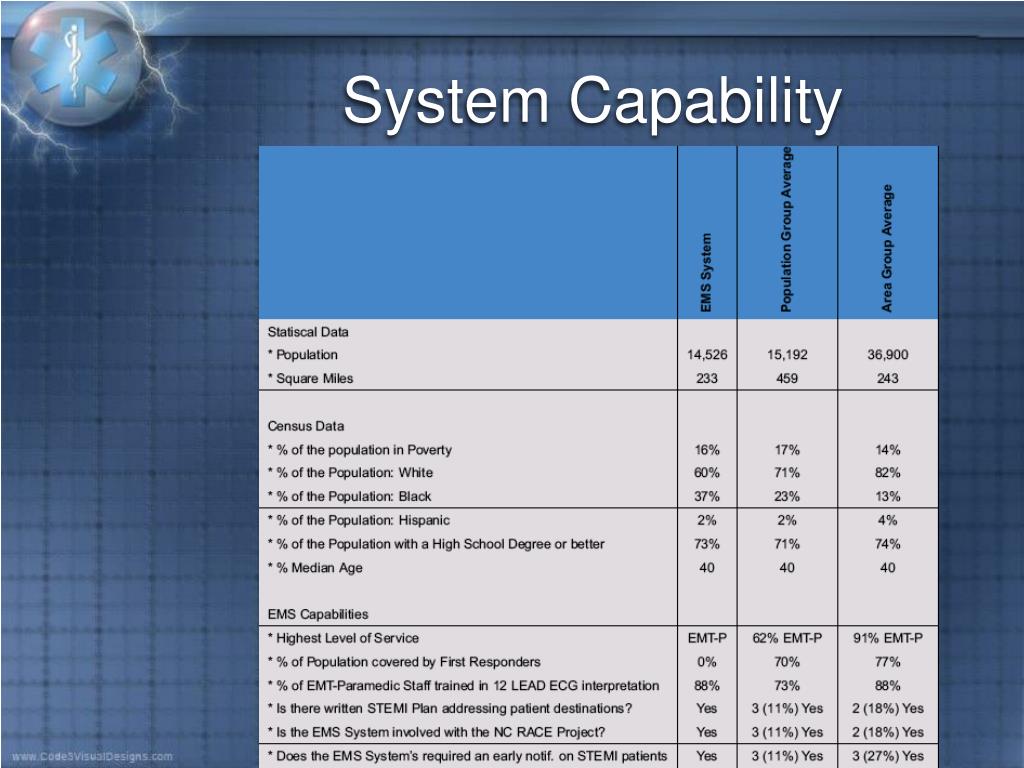 System Capability

| | EMS System | Population Group Average | Area Group Average |
|---|---|---|---|
| Statiscal Data | | | |
| * Population | 14,526 | 15,192 | 36,900 |
| * Square Miles | 233 | 459 | 243 |
| | | | |
| Census Data | | | |
| * % of the population in Poverty | 16% | 17% | 14% |
| * % of the Population: White | 60% | 71% | 82% |
| * % of the Population: Black | 37% | 23% | 13% |
| * % of the Population: Hispanic | 2% | 2% | 4% |
| * % of the Population with a High School Degree or better | 73% | 71% | 74% |
| * % Median Age | 40 | 40 | 40 |
| | | | |
| EMS Capabilities | | | |
| * Highest Level of Service | EMT-P | 62% EMT-P | 91% EMT-P |
| * % of Population covered by First Responders | 0% | 70% | 77% |
| * % of EMT-Paramedic Staff trained in 12 LEAD ECG interpretation | 88% | 73% | 88% |
| * Is there written STEMI Plan addressing patient destinations? | Yes | 3 (11%) Yes | 2 (18%) Yes |
| * Is the EMS System involved with the NC RACE Project? | Yes | 3 (11%) Yes | 2 (18%) Yes |
| * Does the EMS System's required an early notif. on STEMI patients | Yes | 3 (11%) Yes | 3 (27%) Yes |

www.Code3VisualDesigns.com